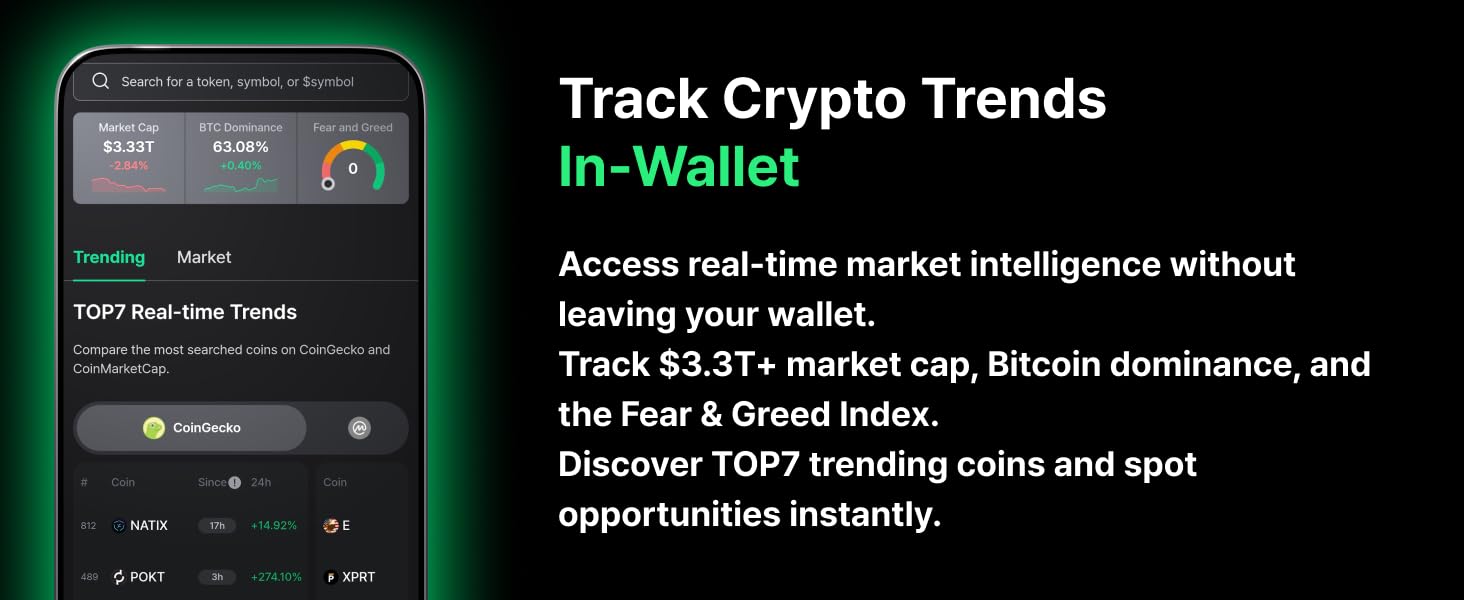 Search for a token, symbol, or $symbol

Market Cap
$3.33T
-2.84%

BTC Dominance
63.08%
+0.40%

Fear and Greed
0

Trending Market

TOP7 Real-time Trends

Compare the most searched coins on CoinGecko and CoinMarketCap.

CoinGecko

| # | Coin | Since | 24h | Coin |
|---|---|---|---|---|
| 812 | NATIX | 17h | +14.92% | E |
| 489 | POKT | 3h | +274.10% | XPRT |

Track Crypto Trends
In-Wallet

Access real-time market intelligence without leaving your wallet.
Track $3.3T+ market cap, Bitcoin dominance, and the Fear & Greed Index.
Discover TOP7 trending coins and spot opportunities instantly.